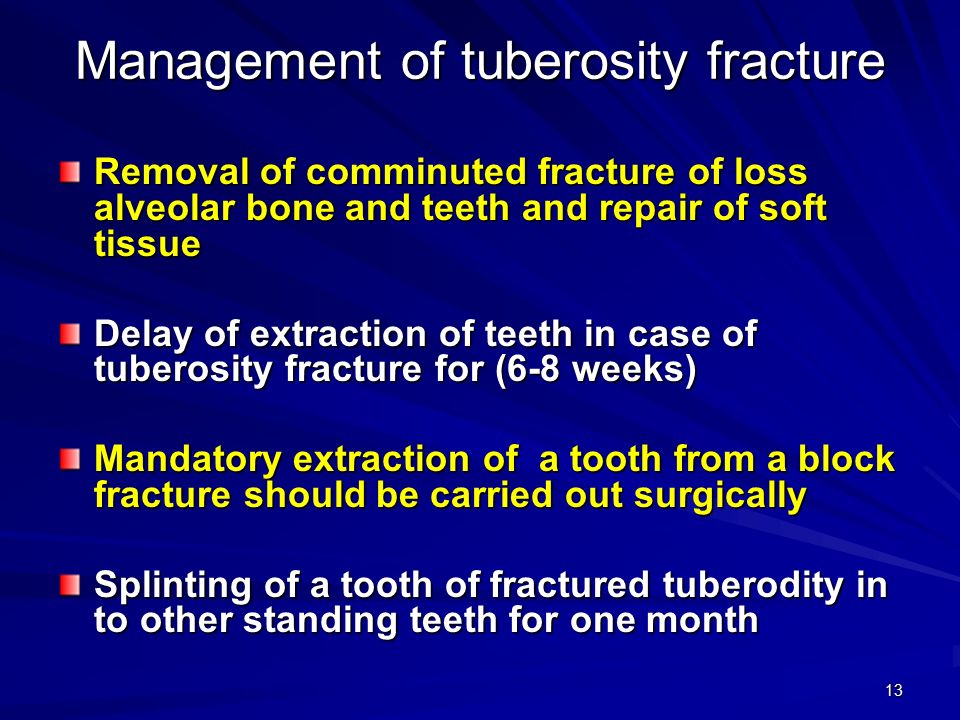 Management of tuberosity fracture

Removal of comminuted fracture of loss alveolar bone and teeth and repair of soft tissue

Delay of extraction of teeth in case of tuberosity fracture for (6-8 weeks)

Mandatory extraction of  a tooth from a block fracture should be carried out surgically

Splinting of a tooth of fractured tuberodity in to other standing teeth for one month

13